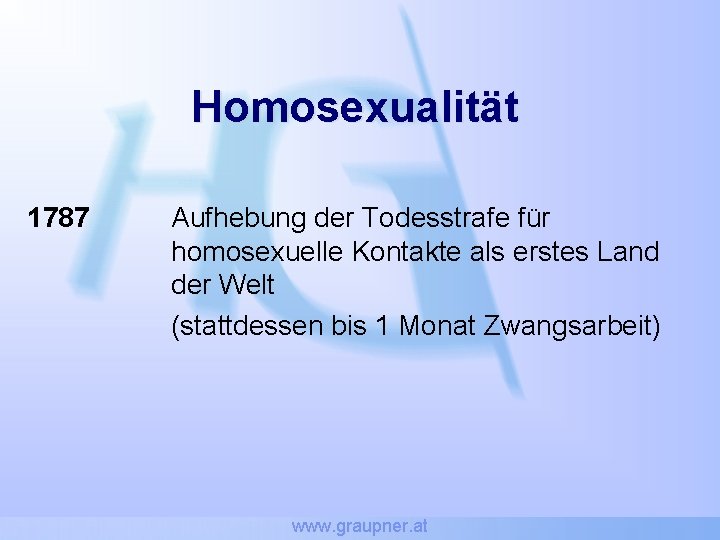 Homosexualität

1787 Aufhebung der Todesstrafe für homosexuelle Kontakte als erstes Land der Welt

(stattdessen bis 1 Monat Zwangsarbeit)

www.graupner.at